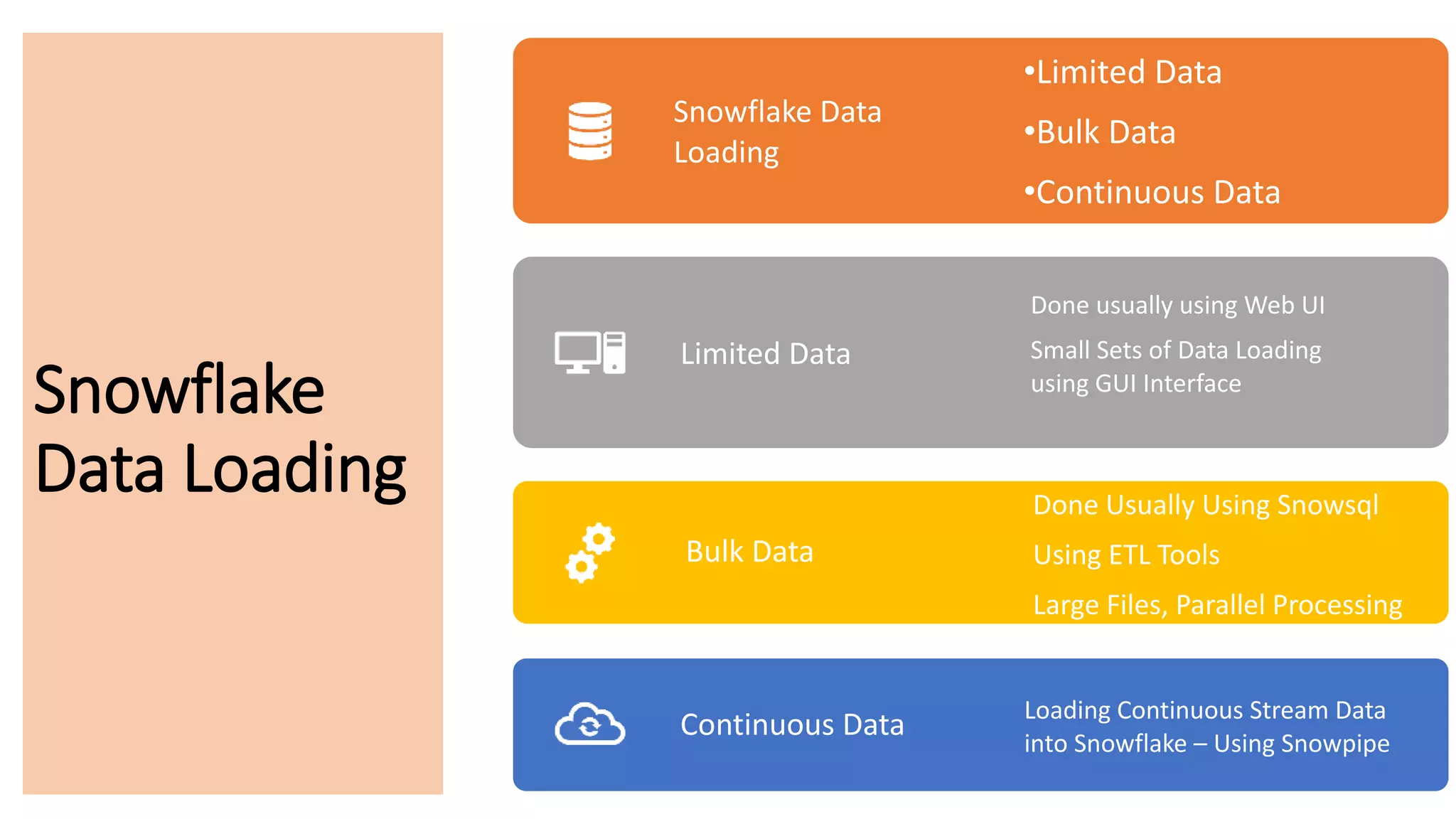 Snowflake Data Loading

Snowflake Data Loading

•Limited Data

•Bulk Data

•Continuous Data

Limited Data

Done usually using Web UI

Small Sets of Data Loading using GUI Interface

Bulk Data

Done Usually Using Snowsql

Using ETL Tools

Large Files, Parallel Processing

Continuous Data

Loading Continuous Stream Data into Snowflake – Using Snowpipe